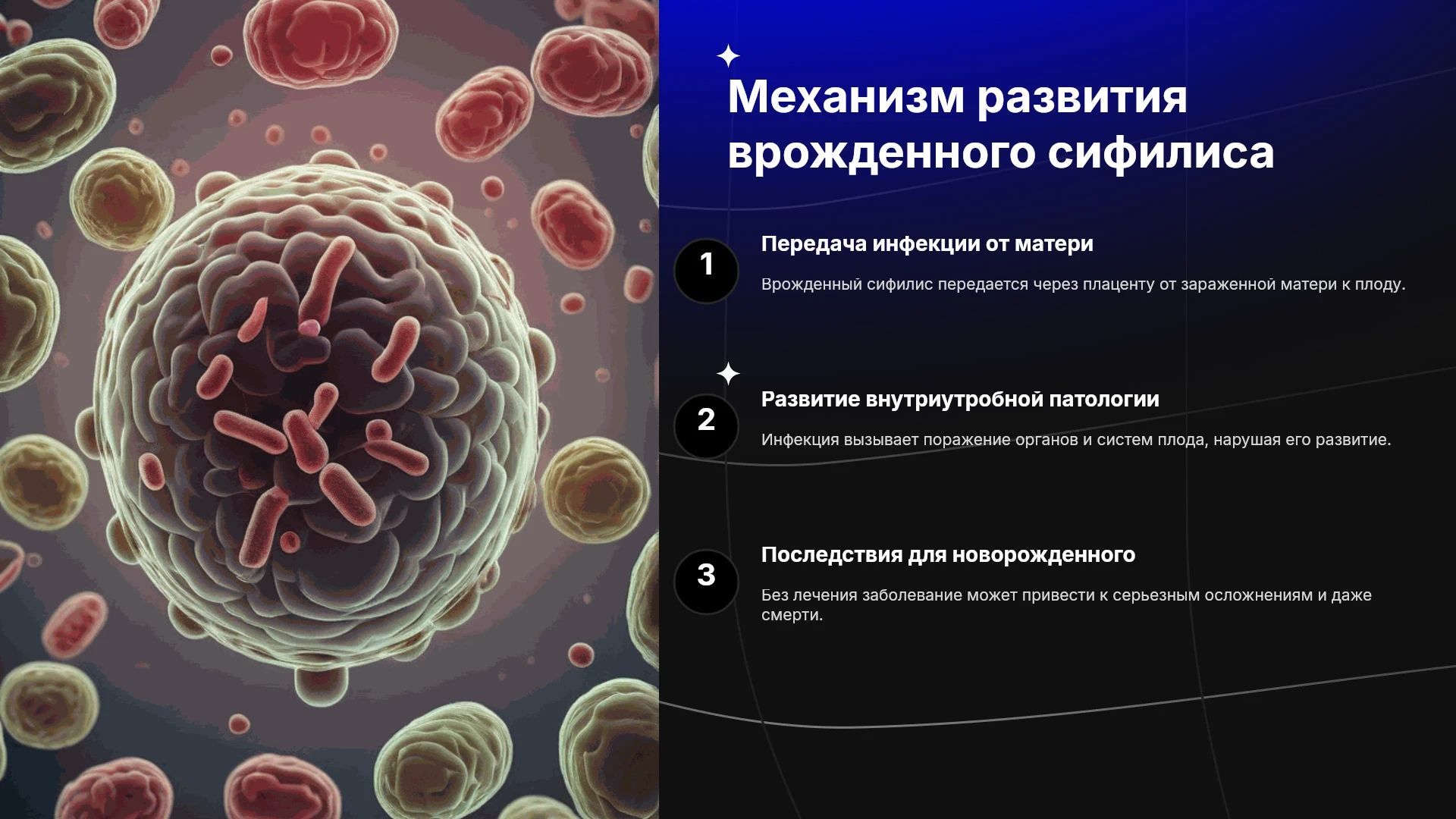 Механизм развития врожденного сифилиса

1

Передача инфекции от матери

Врожденный сифилис передается через плаценту от зараженной матери к плоду.

2

Развитие внутриутробной патологии

Инфекция вызывает поражение органов и систем плода, нарушая его развитие.

3

Последствия для новорожденного

Без лечения заболевание может привести к серьезным осложнениям и даже смерти.